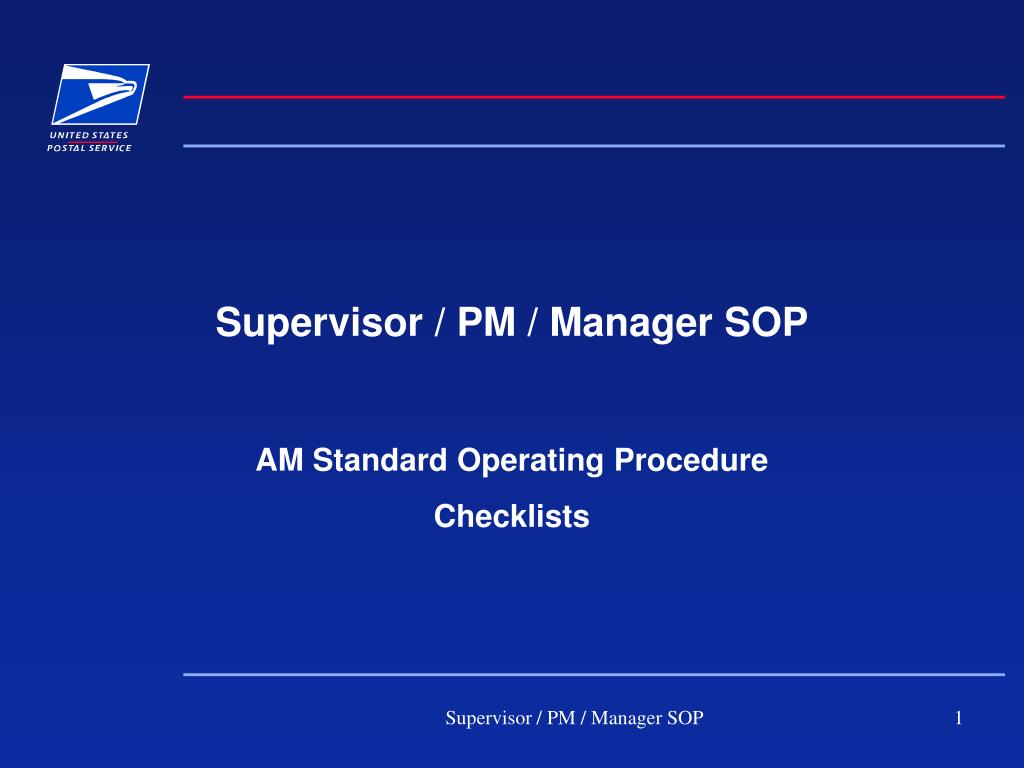 UNITED STATES
POSTAL SERVICE

Supervisor / PM / Manager SOP

AM Standard Operating Procedure

Checklists

Supervisor / PM / Manager SOP

1